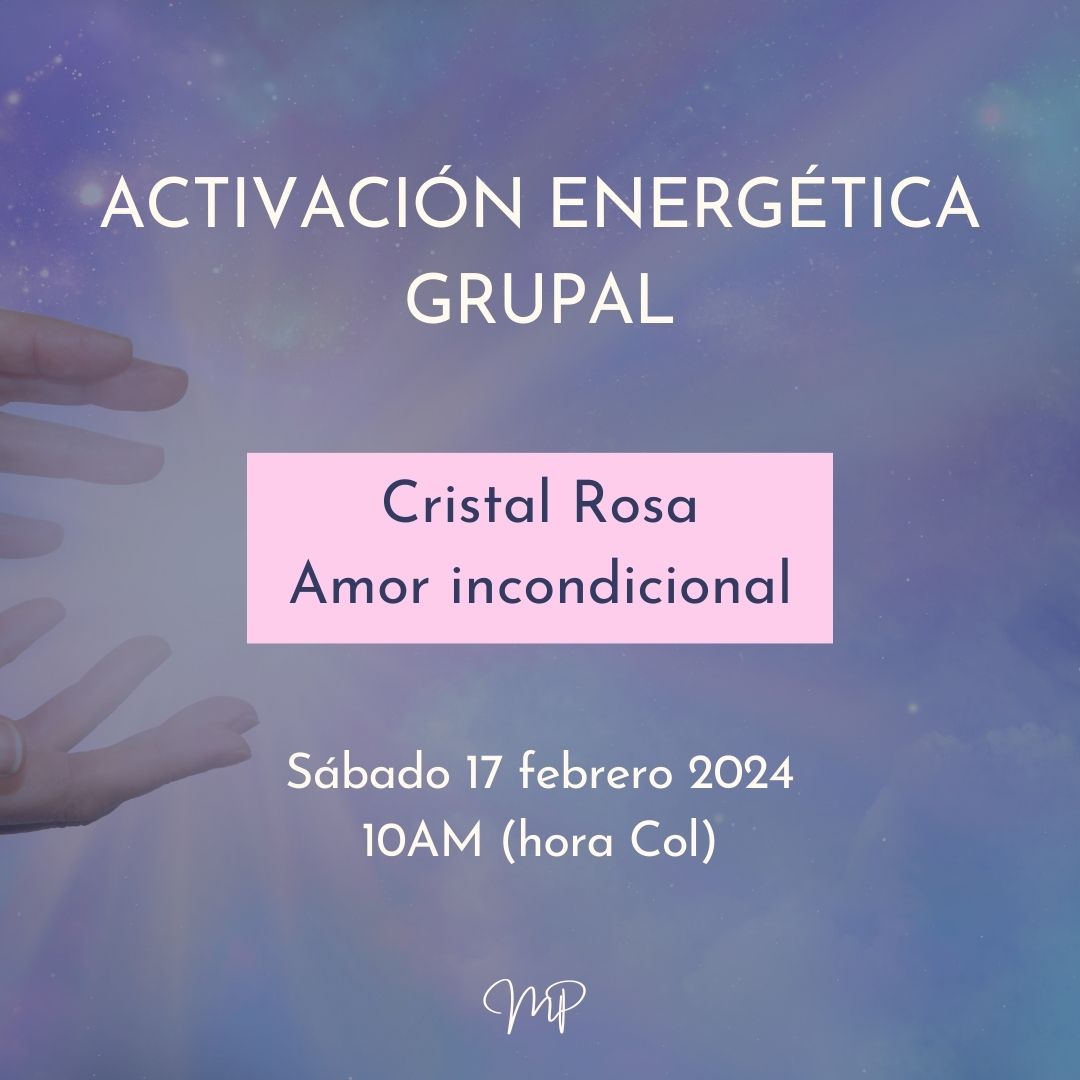 ACTIVACIÓN ENERGÉTICA GRUPAL

Cristal Rosa
Amor incondicional

Sábado 17 febrero 2024
10AM (hora Col)

MP